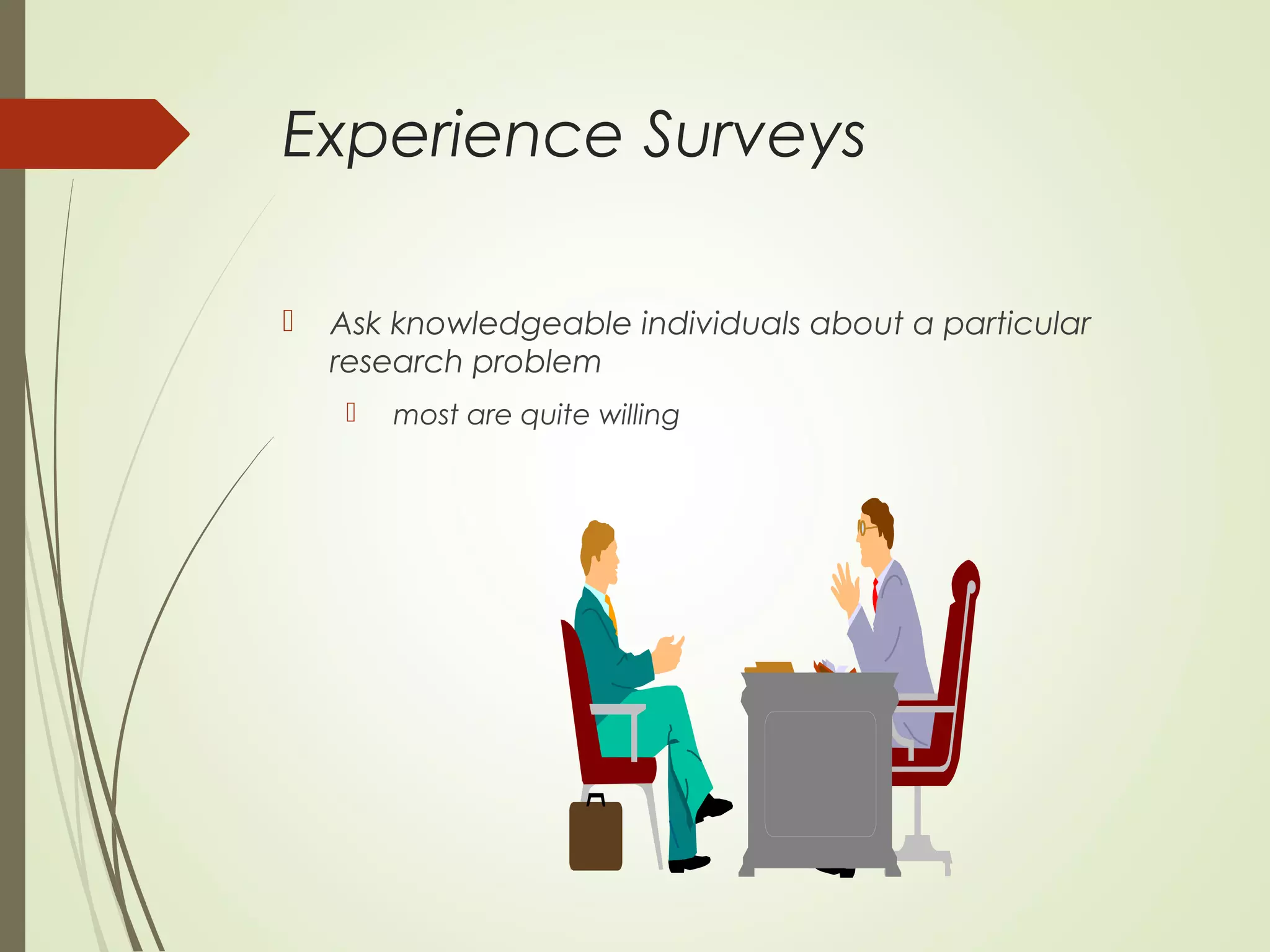 Experience Surveys

Ask knowledgeable individuals about a particular research problem

most are quite willing